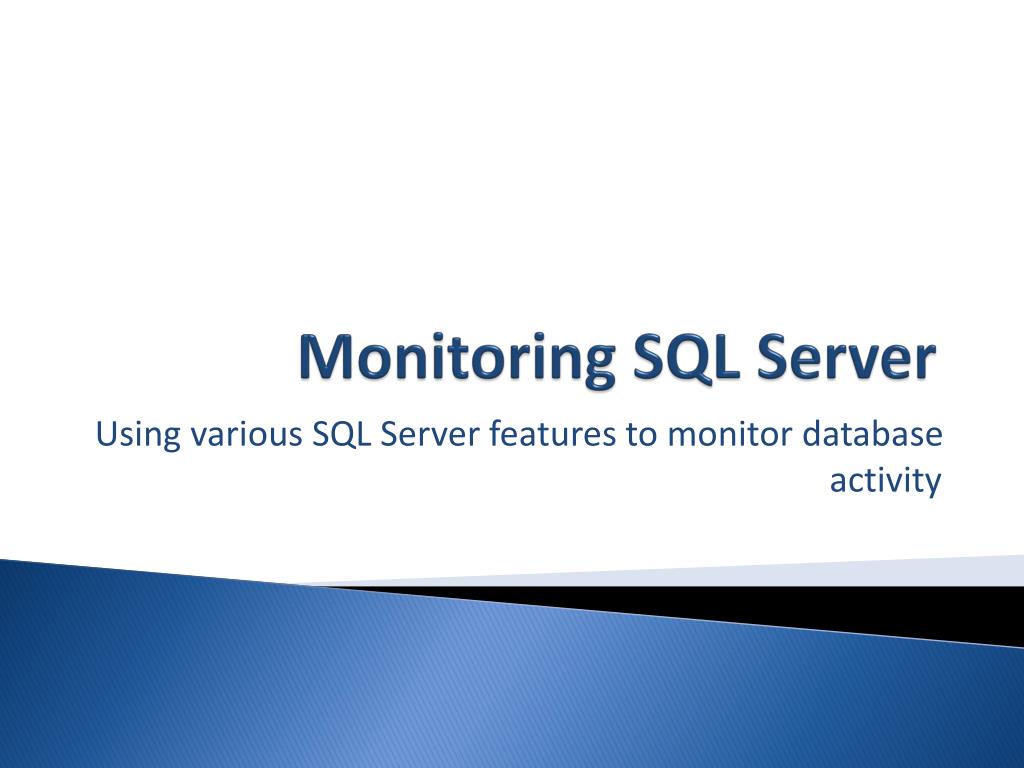 Monitoring SQL Server

Using various SQL Server features to monitor database activity